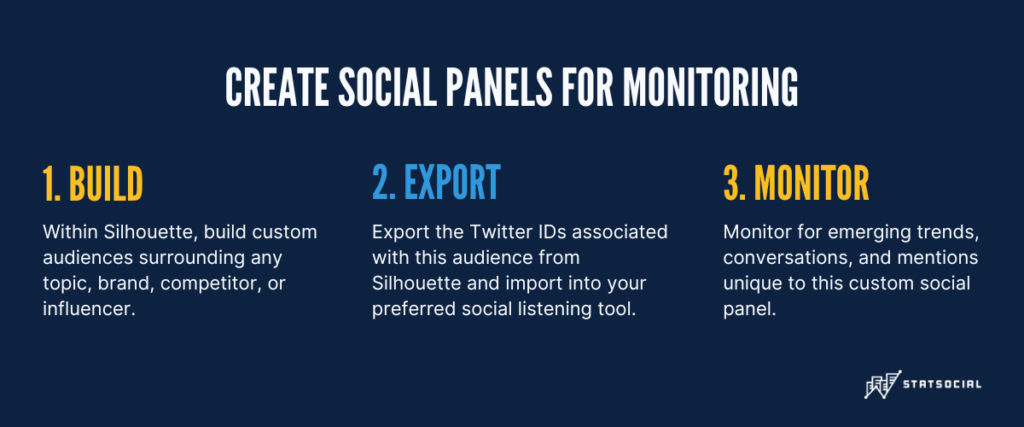 CREATE SOCIAL PANELS FOR MONITORING

1. BUILD

Within Silhouette, build custom audiences surrounding any topic, brand, competitor, or influencer.

2. EXPORT

Export the Twitter IDs associated with this audience from Silhouette and import into your preferred social listening tool.

3. MONITOR

Monitor for emerging trends, conversations, and mentions unique to this custom social panel.

STATSOCIAL